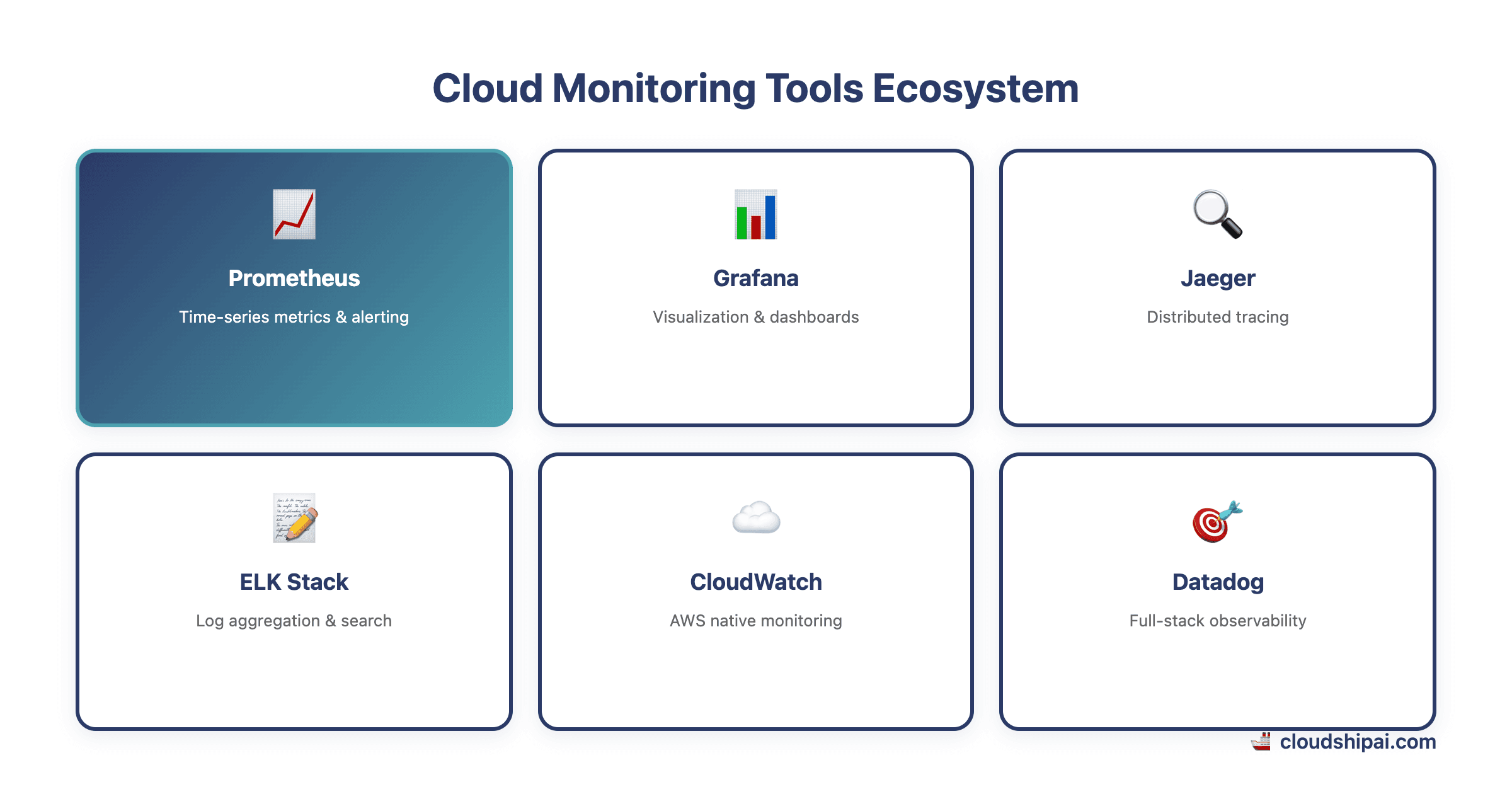 Cloud Monitoring Tools Ecosystem

Prometheus
Time-series metrics & alerting

Grafana
Visualization & dashboards

Jaeger
Distributed tracing

ELK Stack
Log aggregation & search

CloudWatch
AWS native monitoring

Datadog
Full-stack observability

cloudshipai.com